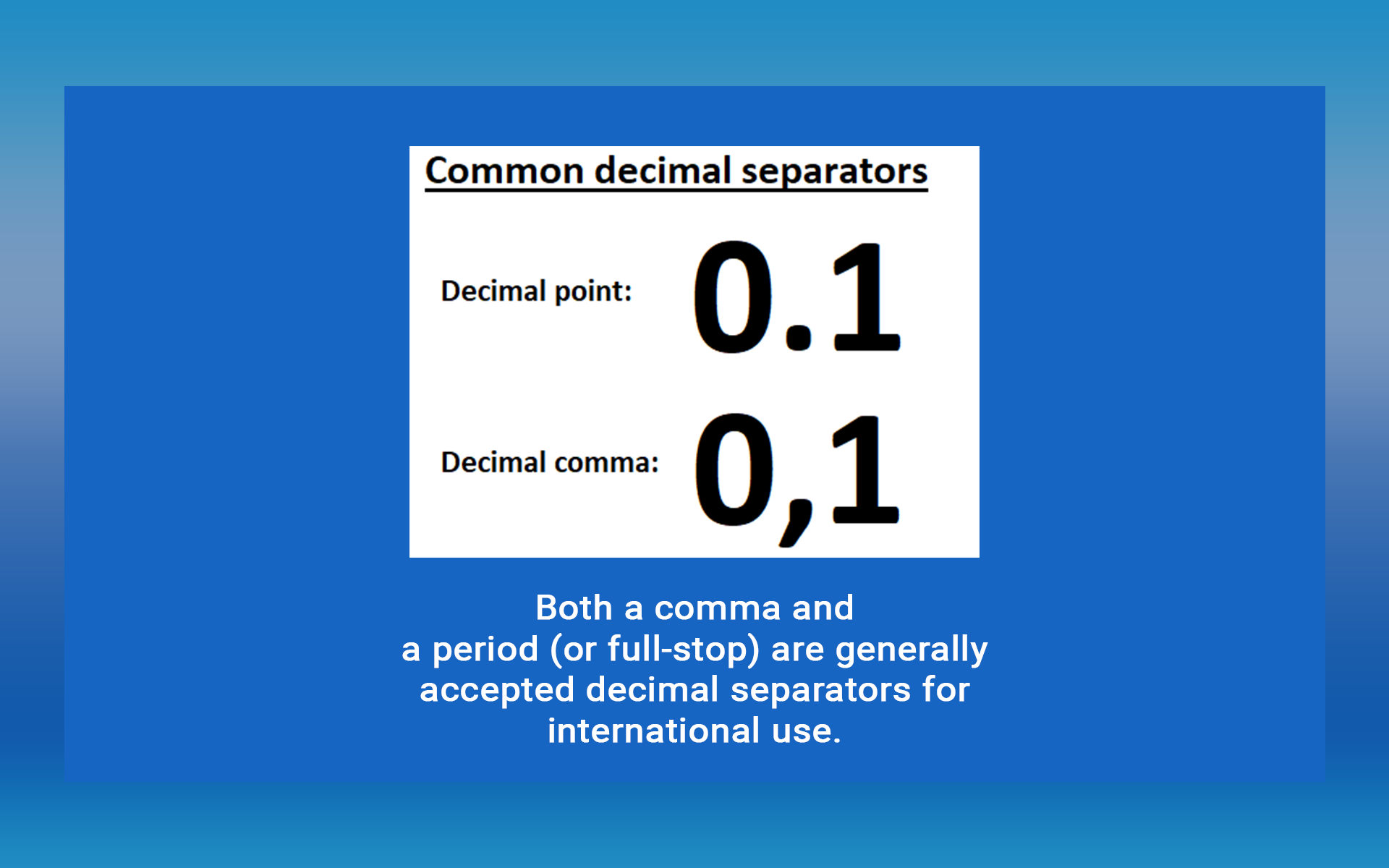 Common decimal separators

Decimal point: 0.1

Decimal comma: 0,1

Both a comma and a period (or full-stop) are generally accepted decimal separators for international use.